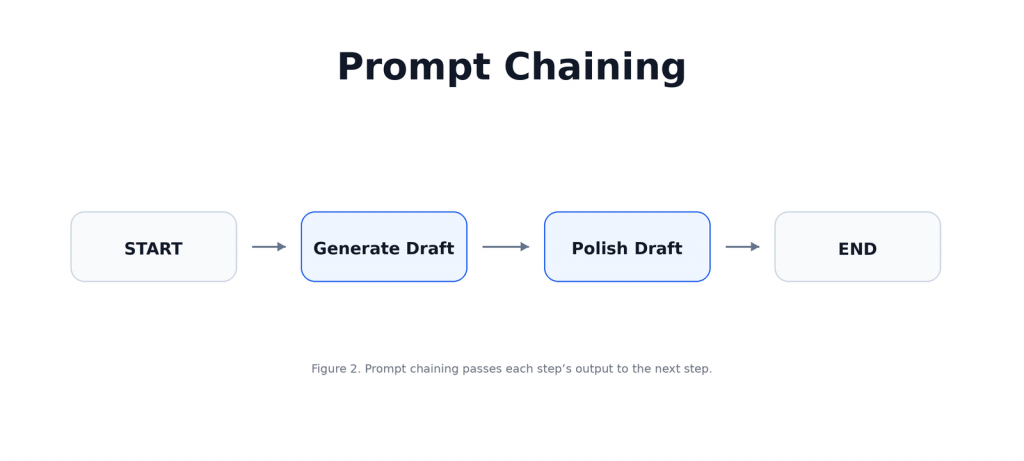 Prompt Chaining

START

Generate Draft

Polish Draft

END

Figure 2. Prompt chaining passes each step's output to the next step.